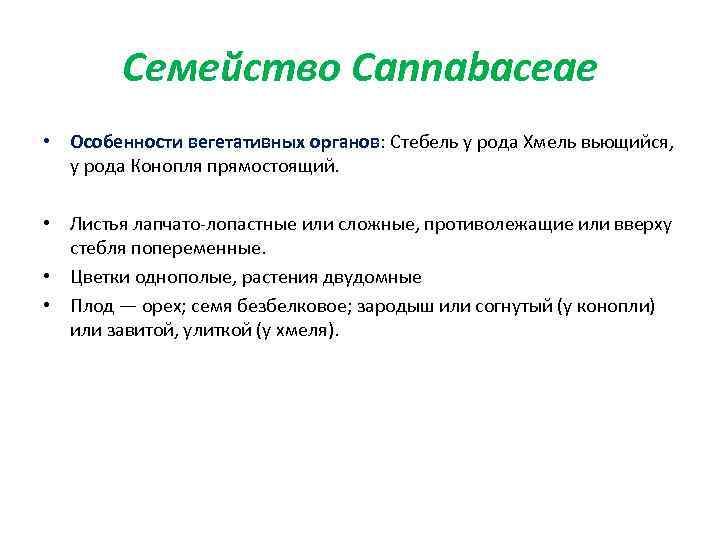 Семейство Cannabaceae

• Особенности вегетативных органов: Стебель у рода Хмель вьющийся, у рода Конопля прямостоящий.

• Листья лапчато-лопастные или сложные, противолежащие или вверху стебля попеременные.
• Цветки однополые, растения двудомные
• Плод — орех; семя безбелковое; зародыш или согнутый (у конопли) или завитой, улиткой (у хмеля).